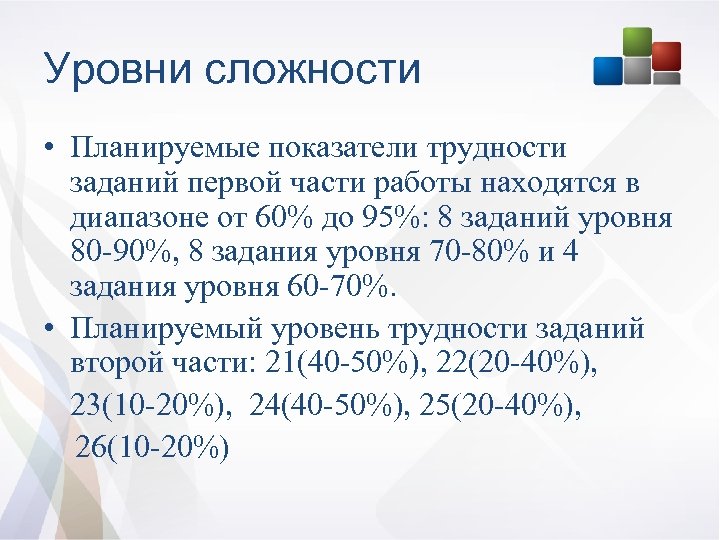 Уровни сложности

• Планируемые показатели трудности заданий первой части работы находятся в диапазоне от 60% до 95%: 8 заданий уровня 80-90%, 8 задания уровня 70-80% и 4 задания уровня 60-70%.

• Планируемый уровень трудности заданий второй части: 21(40-50%), 22(20-40%), 23(10-20%), 24(40-50%), 25(20-40%), 26(10-20%)